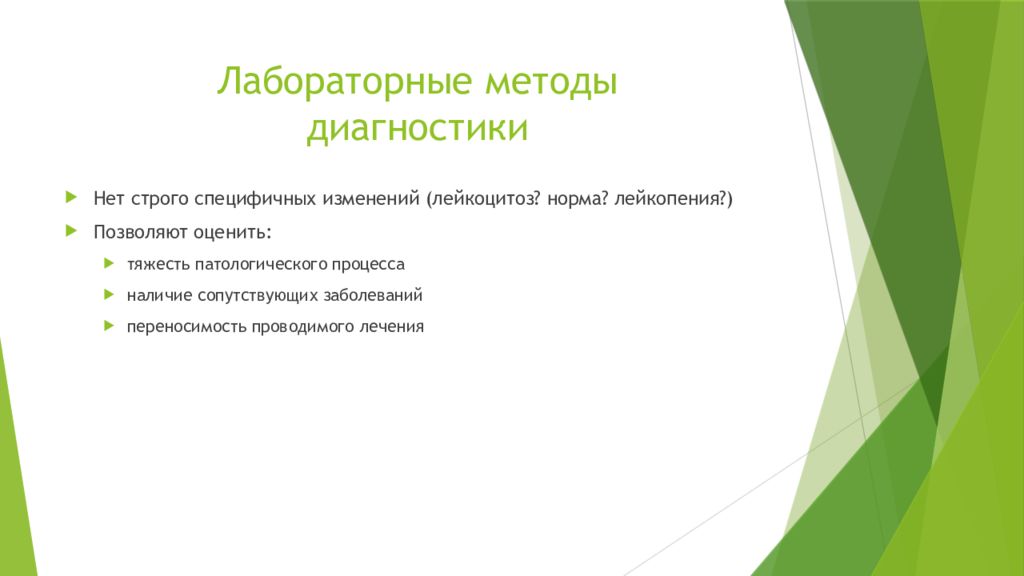 Лабораторные методы диагностики

Нет строго специфичных изменений (лейкоцитоз? норма? лейкопения?)

Позволяют оценить:

тяжесть патологического процесса

наличие сопутствующих заболеваний

переносимость проводимого лечения